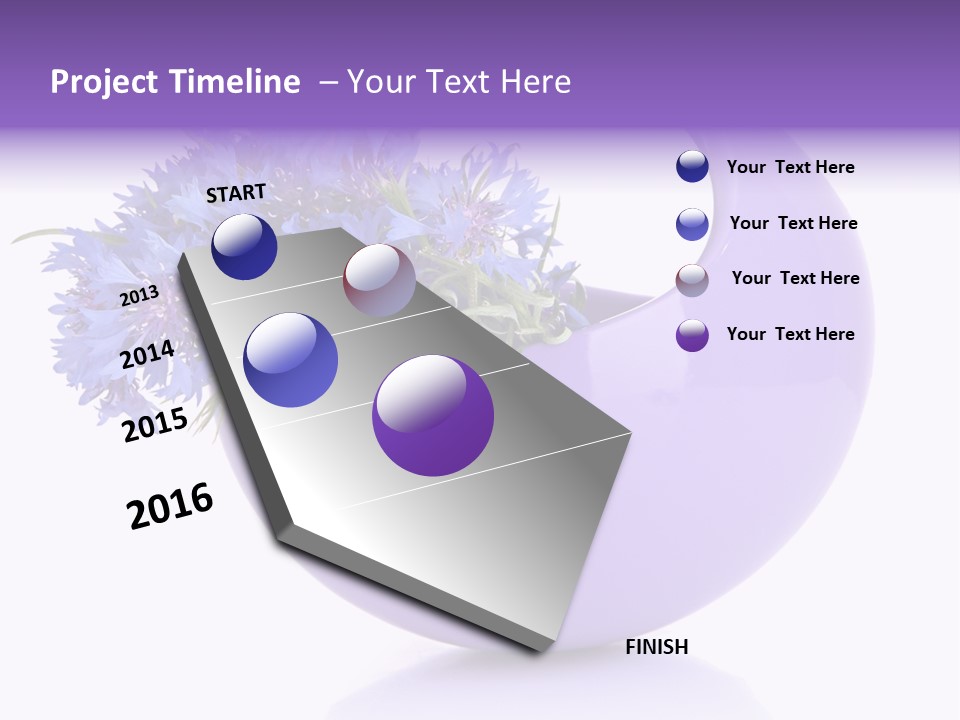 Project Timeline – Your Text Here

START

2013

2014

2015

2016

Your Text Here

Your Text Here

Your Text Here

Your Text Here

FINISH